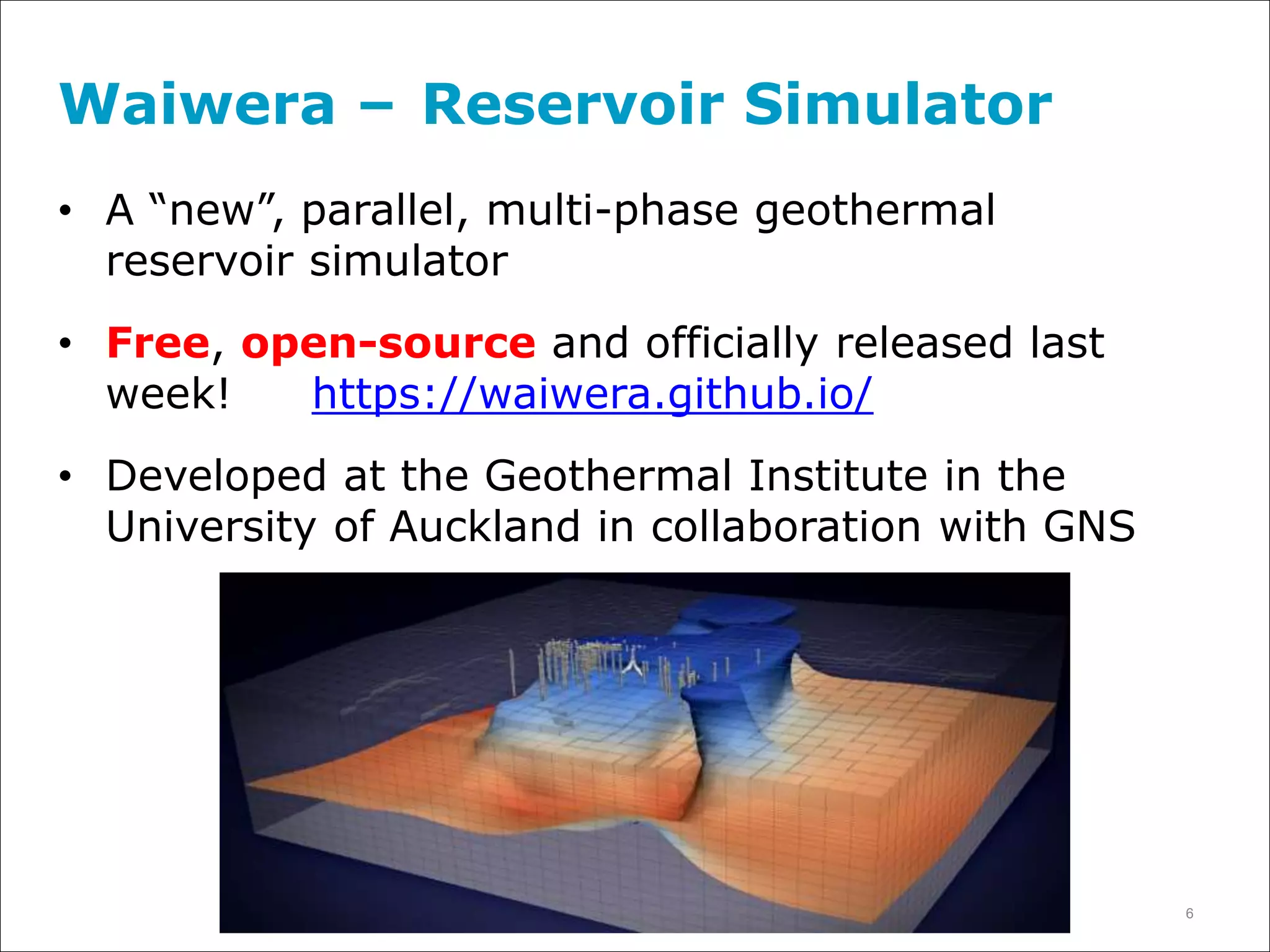 Waiwera – Reservoir Simulator

• A “new”, parallel, multi-phase geothermal reservoir simulator

• Free, open-source and officially released last week! https://waiwera.github.io/

• Developed at the Geothermal Institute in the University of Auckland in collaboration with GNS

6